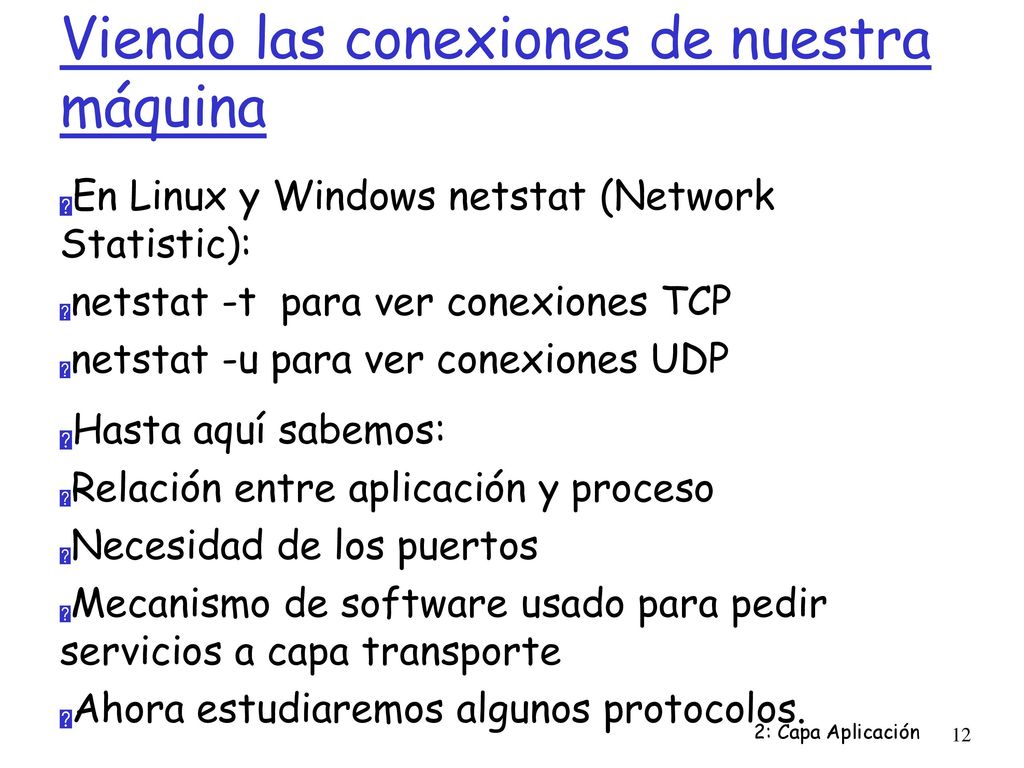 Viendo las conexiones de nuestra máquina

En Linux y Windows netstat (Network Statistic):

netstat -t para ver conexiones TCP

netstat -u para ver conexiones UDP

Hasta aquí sabemos:

Relación entre aplicación y proceso

Necesidad de los puertos

Mecanismo de software usado para pedir servicios a capa transporte

Ahora estudiaremos algunos protocolos.

2: Capa Aplicación 12